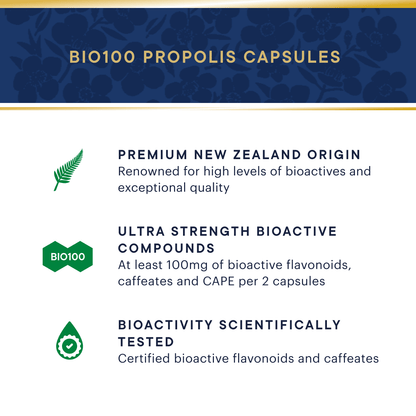 BIO100 PROPOLIS CAPSULES

PREMIUM NEW ZEALAND ORIGIN
Renowned for high levels of bioactives and exceptional quality

BIO100

ULTRA STRENGTH BIOACTIVE COMPOUNDS
At least 100mg of bioactive flavonoids, caffeates and CAPE per 2 capsules

BIOACTIVITY SCIENTIFICALLY TESTED
Certified bioactive flavonoids and caffeates